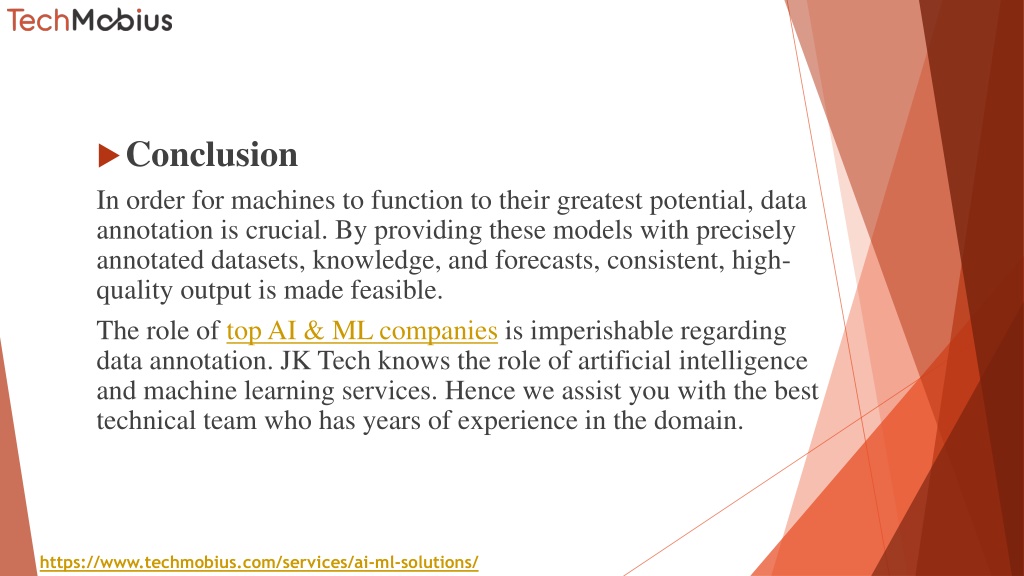 TechMobius

Conclusion

In order for machines to function to their greatest potential, data annotation is crucial. By providing these models with precisely annotated datasets, knowledge, and forecasts, consistent, high-quality output is made feasible.

The role of top AI & ML companies is imperishable regarding data annotation. JK Tech knows the role of artificial intelligence and machine learning services. Hence we assist you with the best technical team who has years of experience in the domain.

https://www.techmobius.com/services/ai-ml-solutions/